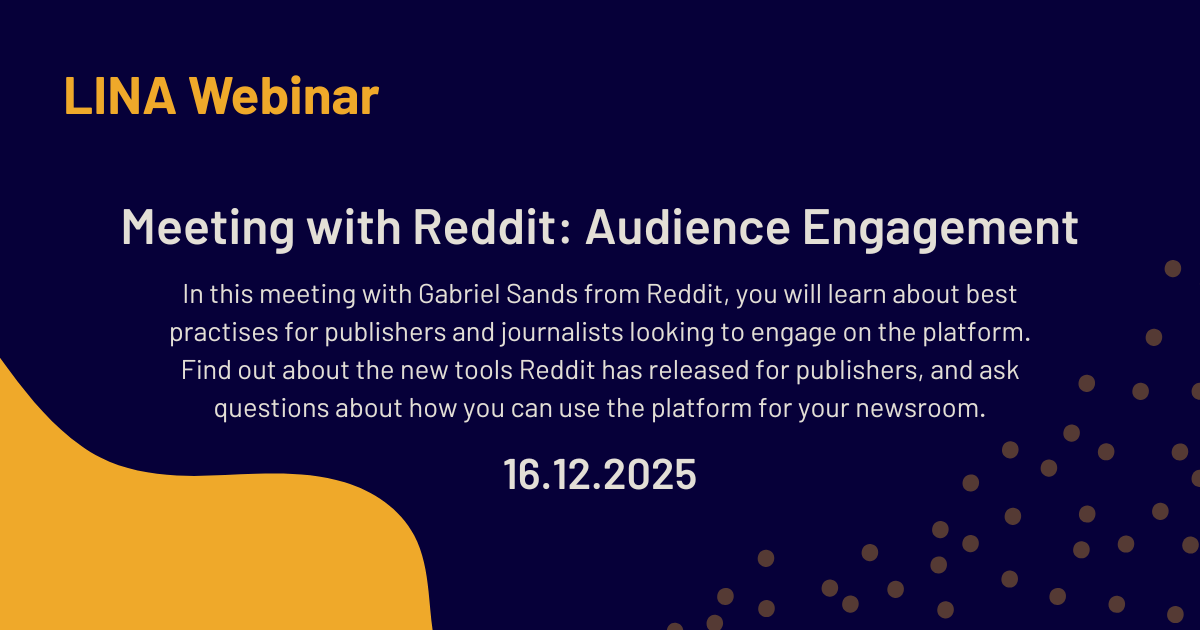 LINA Webinar

Meeting with Reddit: Audience Engagement

In this meeting with Gabriel Sands from Reddit, you will learn about best practises for publishers and journalists looking to engage on the platform. Find out about the new tools Reddit has released for publishers, and ask questions about how you can use the platform for your newsroom.

16.12.2025